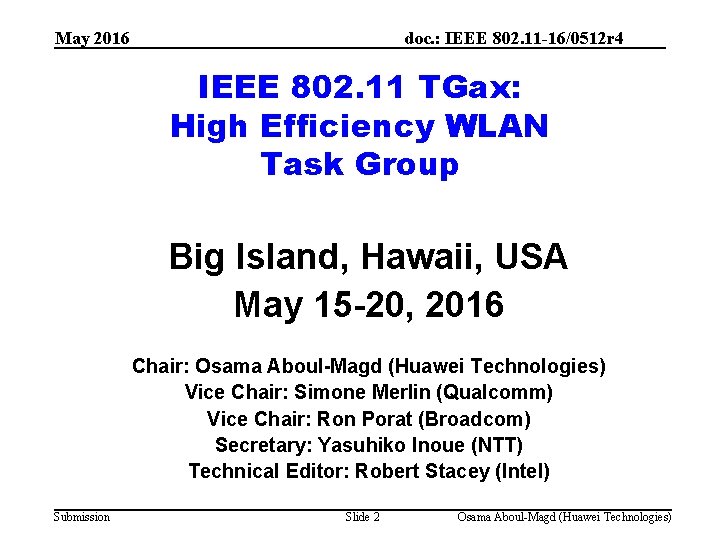 May 2016

doc.: IEEE 802.11-16/0512r4

IEEE 802.11 TGax:
High Efficiency WLAN
Task Group

Big Island, Hawaii, USA
May 15-20, 2016

Chair: Osama Aboul-Magd (Huawei Technologies)
Vice Chair: Simone Merlin (Qualcomm)
Vice Chair: Ron Porat (Broadcom)
Secretary: Yasuhiko Inoue (NTT)
Technical Editor: Robert Stacey (Intel)

Submission

Slide 2

Osama Aboul-Magd (Huawei Technologies)